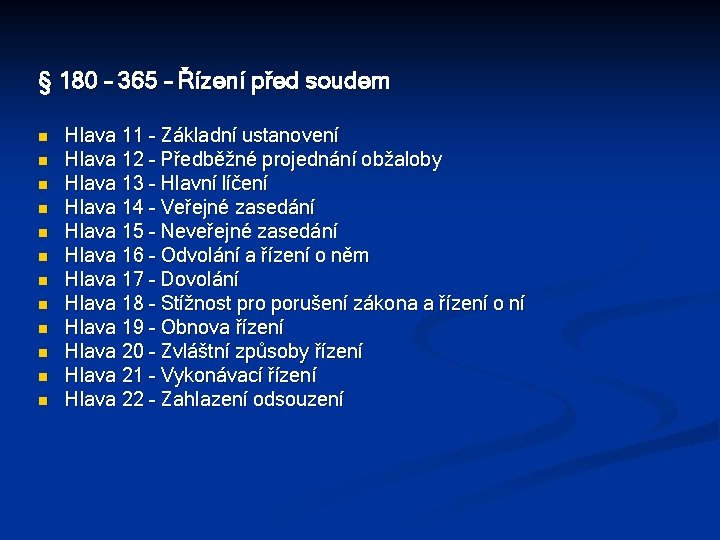 § 180 – 365 – Řízení před soudem

- Hlava 11 - Základní ustanovení
- Hlava 12 - Předběžné projednání obžaloby
- Hlava 13 - Hlavní líčení
- Hlava 14 - Veřejné zasedání
- Hlava 15 - Neveřejné zasedání
- Hlava 16 - Odvolání a řízení o něm
- Hlava 17 - Dovolání
- Hlava 18 - Stížnost pro porušení zákona a řízení o ní
- Hlava 19 - Obnova řízení
- Hlava 20 - Zvláštní způsoby řízení
- Hlava 21 - Vykonávací řízení
- Hlava 22 - Zahlazení odsouzení